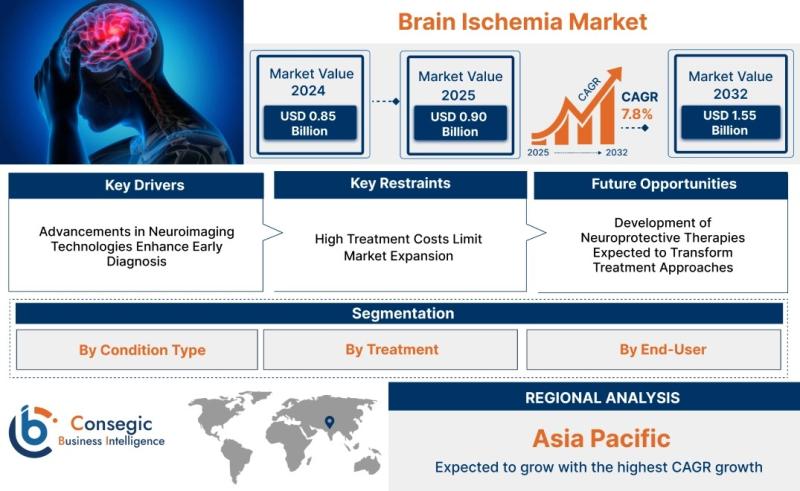 Brain Ischemia Market

Market Value 2024
USD 0.85 Billion

Market Value 2025
USD 0.90 Billion

CAGR
2025 2032
CAGR 7.8%

Market Value 2032
USD 1.55 Billion

Key Drivers
Advancements in Neuroimaging Technologies Enhance Early Diagnosis

Key Restraints
High Treatment Costs Limit Market Expansion

Future Opportunities
Development of Neuroprotective Therapies Expected to Transform Treatment Approaches

Segmentation
By Condition Type
By Treatment
By End-User

Consegic
Business Intelligence

REGIONAL ANALYSIS
Asia Pacific
Expected to grow with the highest CAGR growth